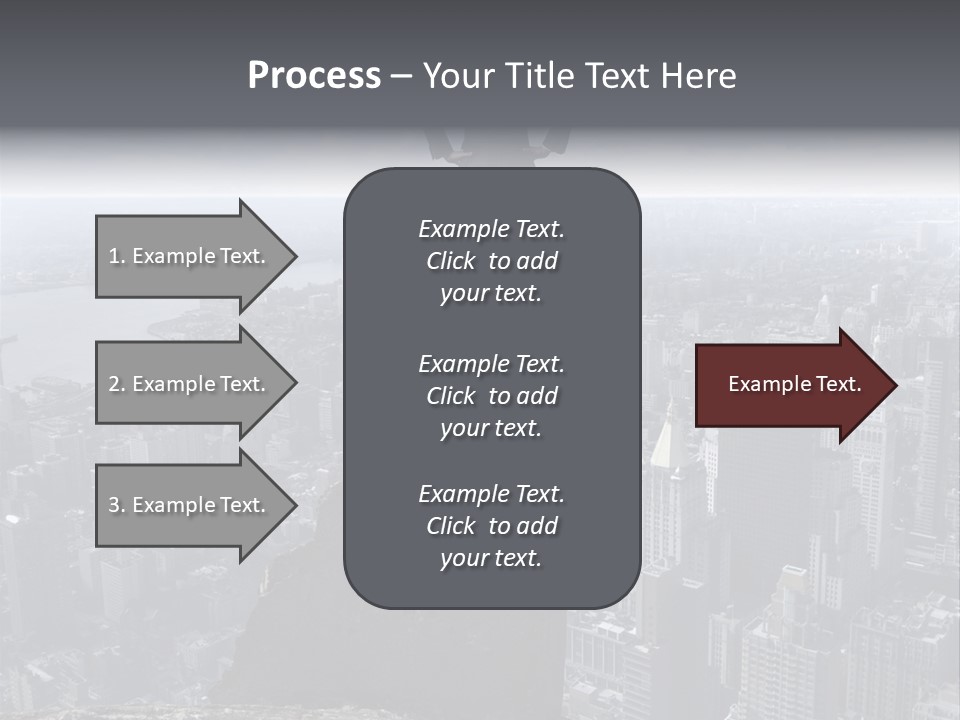 Process – Your Title Text Here

1. Example Text.

2. Example Text.

3. Example Text.

Example Text. Click to add your text.

Example Text. Click to add your text.

Example Text. Click to add your text.

Example Text.